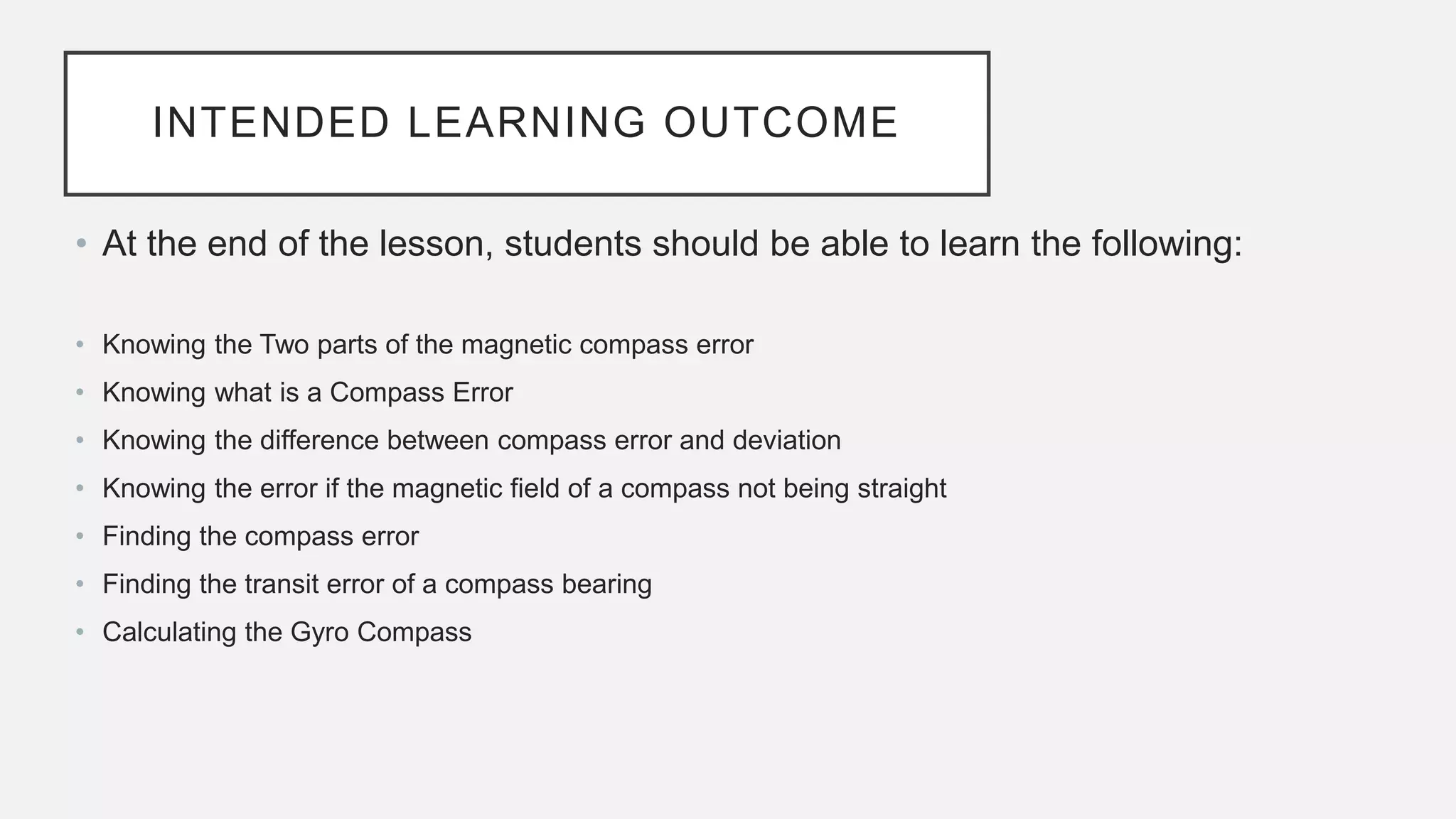 INTENDED LEARNING OUTCOME

• At the end of the lesson, students should be able to learn the following:

• Knowing the Two parts of the magnetic compass error
• Knowing what is a Compass Error
• Knowing the difference between compass error and deviation
• Knowing the error if the magnetic field of a compass not being straight
• Finding the compass error
• Finding the transit error of a compass bearing
• Calculating the Gyro Compass